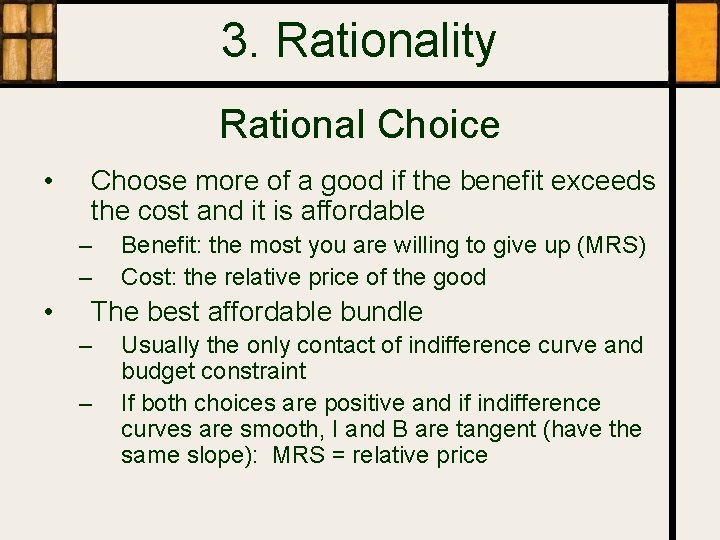 3. Rationality

Rational Choice

• Choose more of a good if the benefit exceeds the cost and it is affordable
– Benefit: the most you are willing to give up (MRS)
– Cost: the relative price of the good
• The best affordable bundle
– Usually the only contact of indifference curve and budget constraint
– If both choices are positive and if indifference curves are smooth, I and B are tangent (have the same slope): MRS = relative price